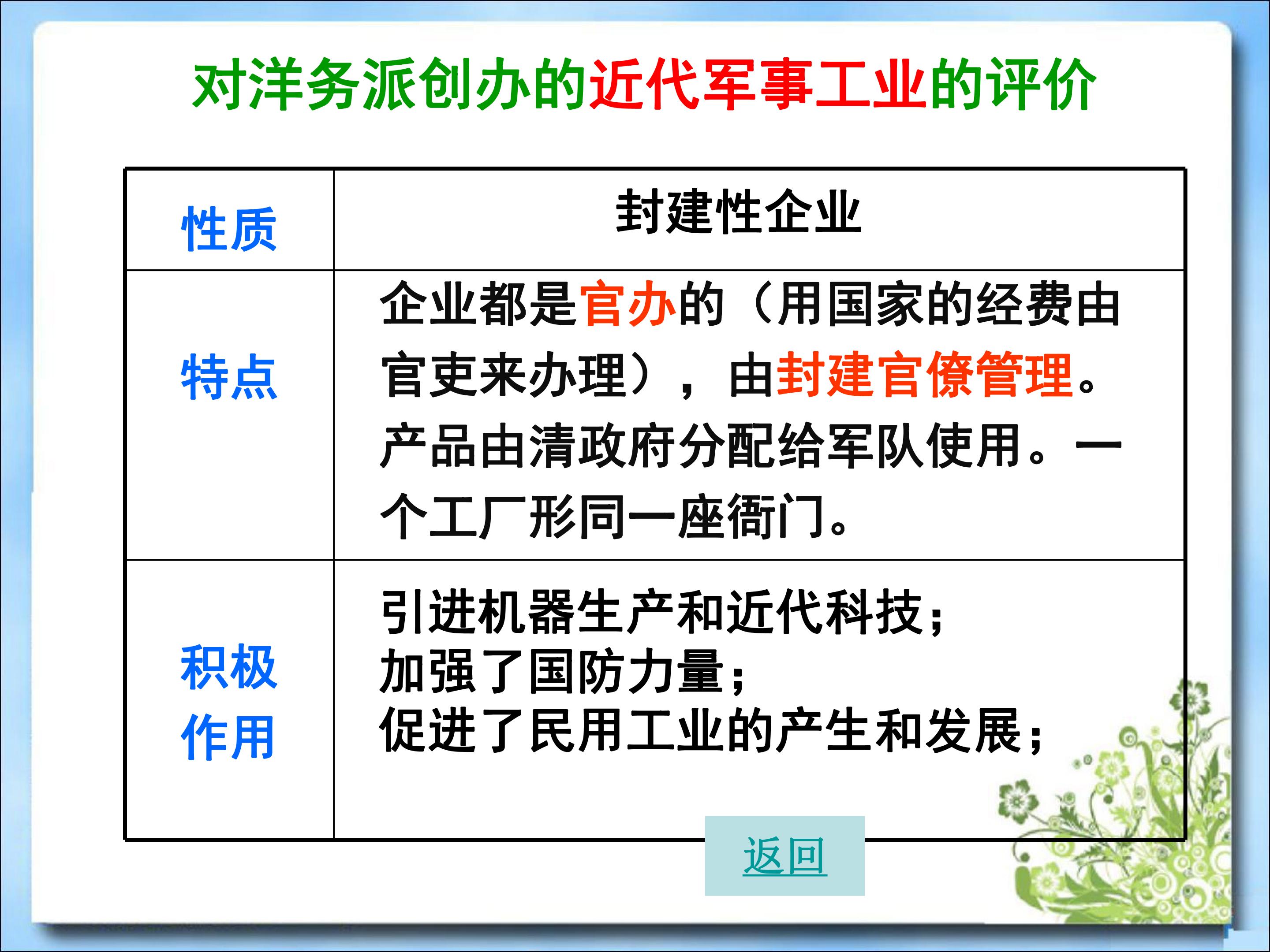 对洋务派创办的近代军事工业的评价

| 性质 | 封建性企业 |
|---|---|
| 特点 | 企业都是官办的（用国家的经费由官吏来办理），由封建官僚管理。产品由清政府分配给军队使用。一个工厂形同一座衙门。 |
| 积极作用 | 引进机器生产和近代科技；加强了国防力量；促进了民用工业的产生和发展； |

返回